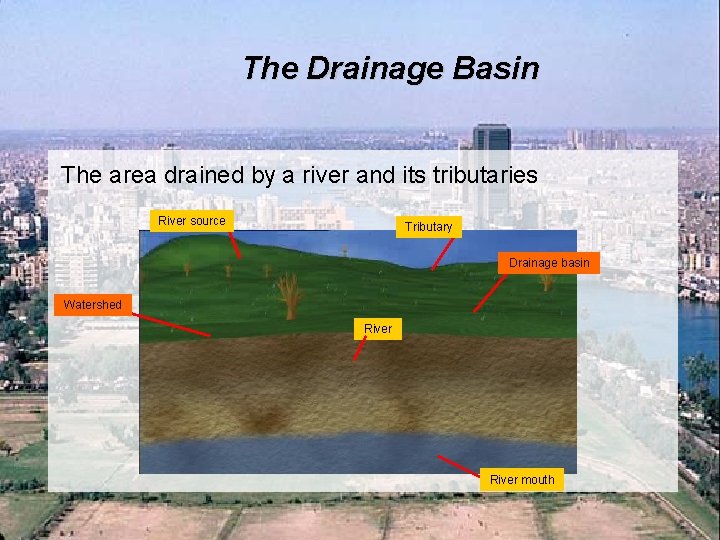 The Drainage Basin

The area drained by a river and its tributaries

River source

Tributary

Drainage basin

Watershed

River

River mouth